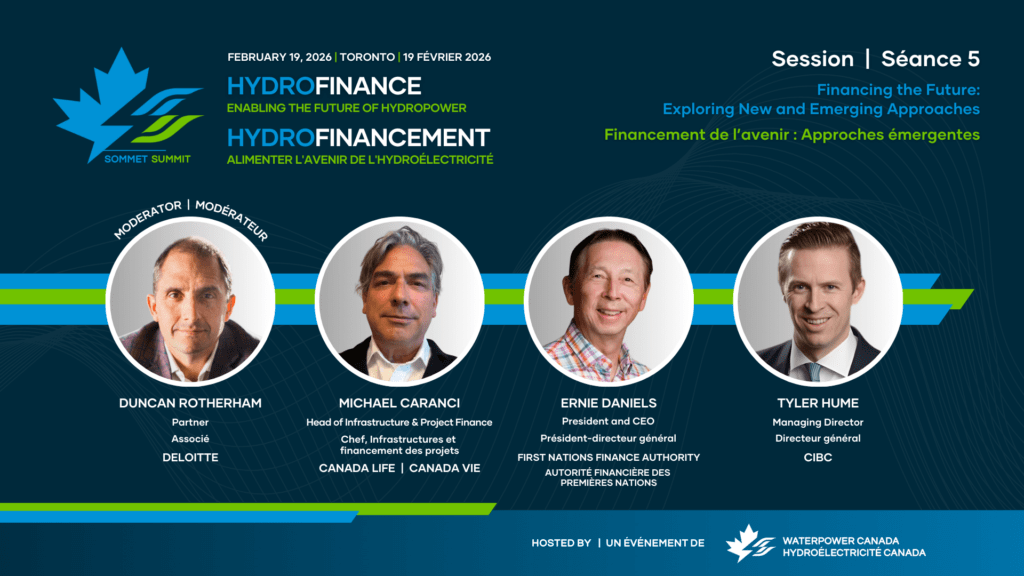 SOMMET SUMMIT

FEBRUARY 19, 2026 | TORONTO | 19 FÉVRIER 2026

HYDROFINANCE
ENABLING THE FUTURE OF HYDROPOWER

HYDROFINANCEMENT
ALIMENTER L'AVENIR DE L'HYDROÉLECTRICITÉ

Session | Séance 5

Financing the Future: Exploring New and Emerging Approaches

Financement de l'avenir : Approches émergentes

MODERATOR | MODÉRATEUR

DUNCAN ROTHERHAM
Partner
Associé
DELOITTE

MICHAEL CARANCI
Head of Infrastructure & Project Finance
Chef, Infrastructures et financement des projets
CANADA LIFE | CANADA VIE

ERNIE DANIELS
President and CEO
Président-directeur général
FIRST NATIONS FINANCE AUTHORITY
AUTORITÉ FINANCIÈRE DES PREMIÈRES NATIONS

TYLER HUME
Managing Director
Directeur général
CIBC

HOSTED BY | UN ÉVÉNEMENT DE

WATERPOWER CANADA
HYDROÉLECTRICITÉ CANADA